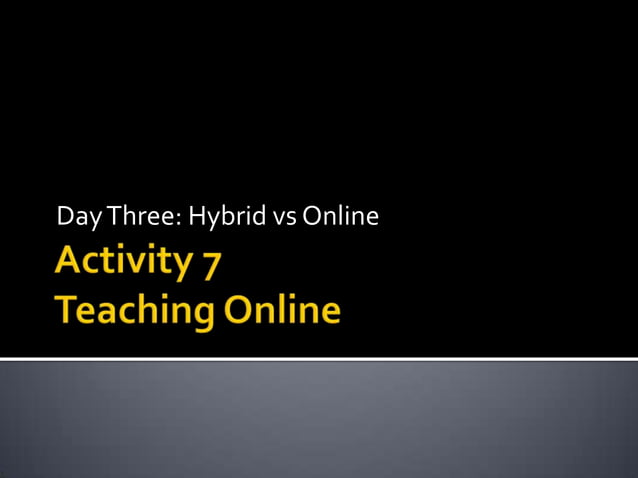 Day Three: Hybrid vs Online

Activity 7
Teaching Online